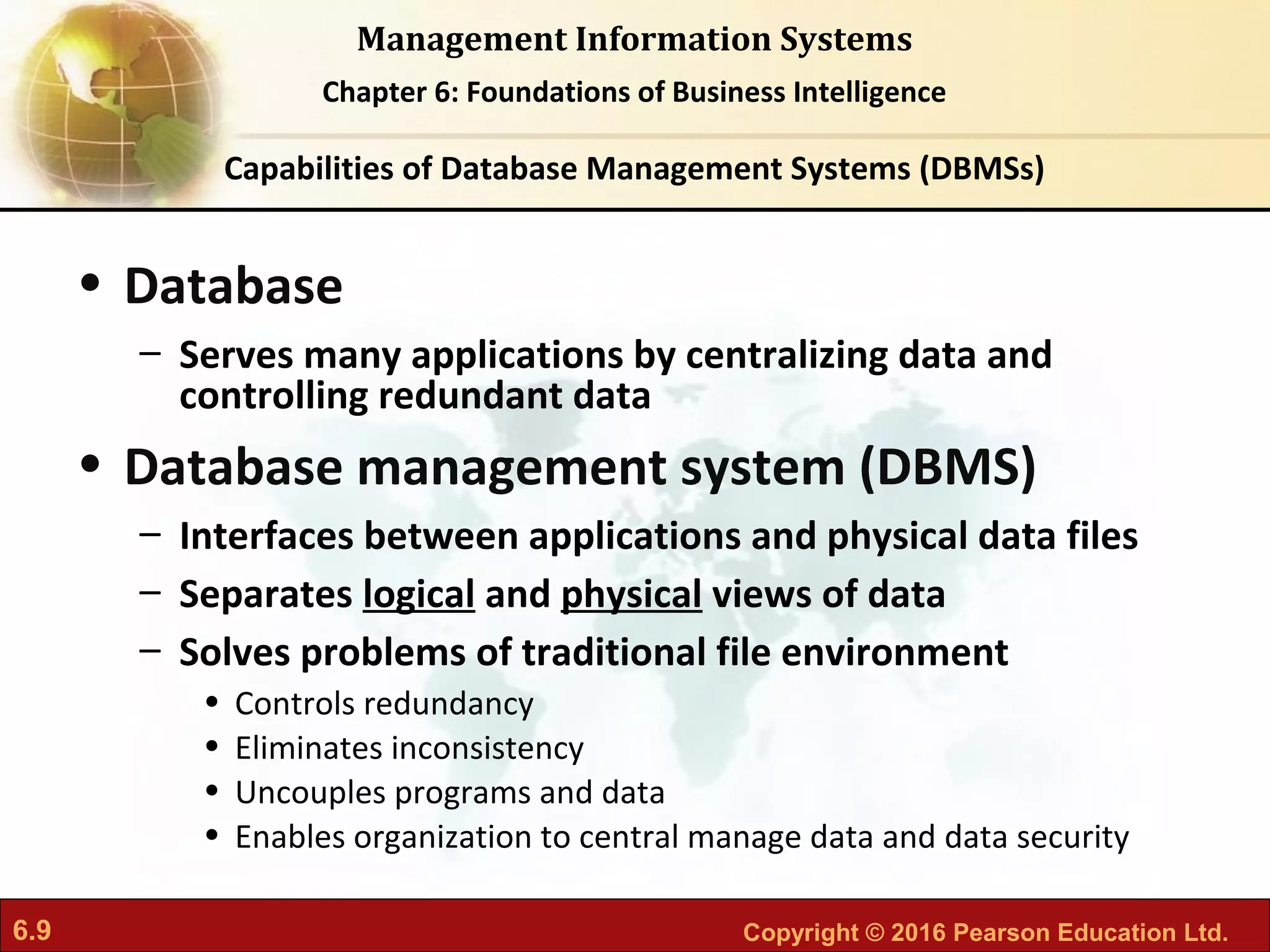 Management Information Systems

Chapter 6: Foundations of Business Intelligence

Capabilities of Database Management Systems (DBMSs)

• Database
– Serves many applications by centralizing data and controlling redundant data
• Database management system (DBMS)
– Interfaces between applications and physical data files
– Separates logical and physical views of data
– Solves problems of traditional file environment
• Controls redundancy
• Eliminates inconsistency
• Uncouples programs and data
• Enables organization to central manage data and data security

6.9

Copyright © 2016 Pearson Education Ltd.